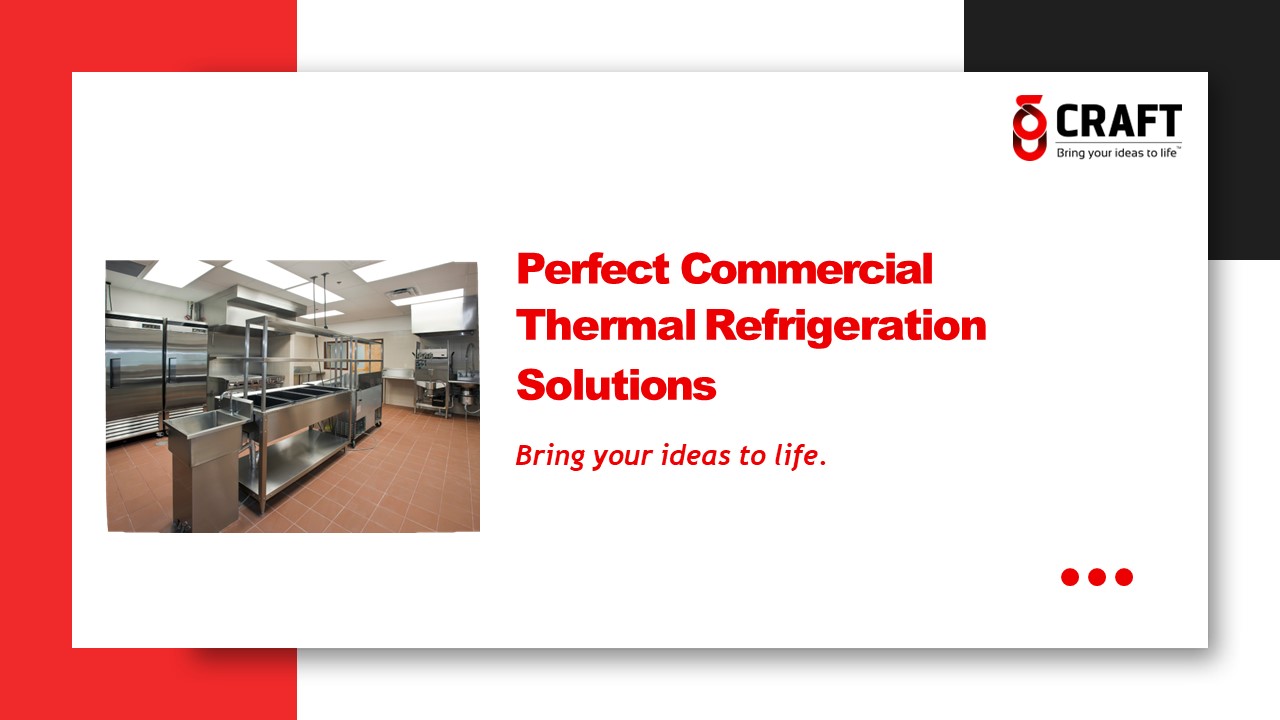 CRAFT
Bring your ideas to life™

Perfect Commercial Thermal Refrigeration Solutions

Bring your ideas to life.